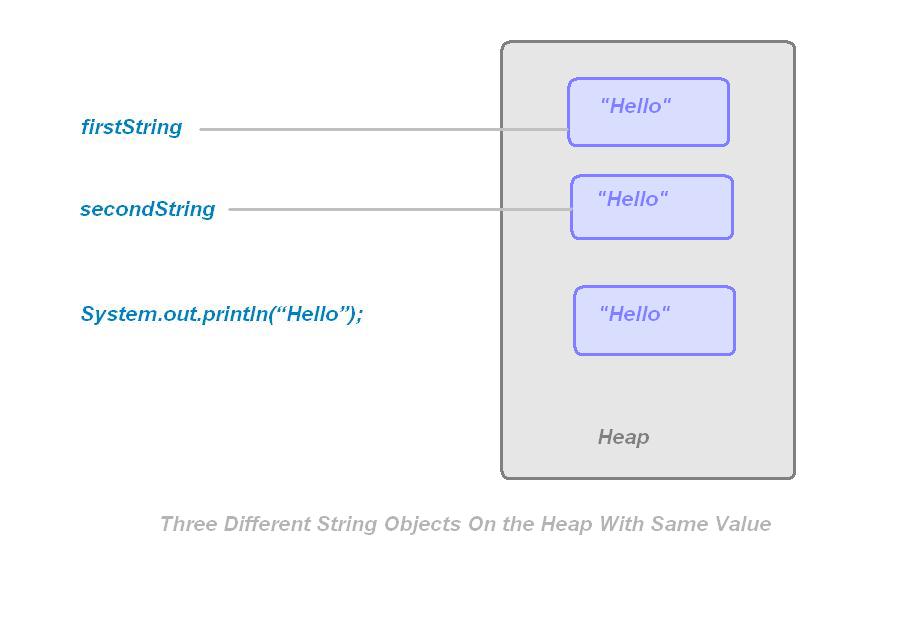 firstString

"Hello"

secondString

"Hello"

System.out.println(“Hello”);

"Hello"

Heap

Three Different String Objects On the Heap With Same Value